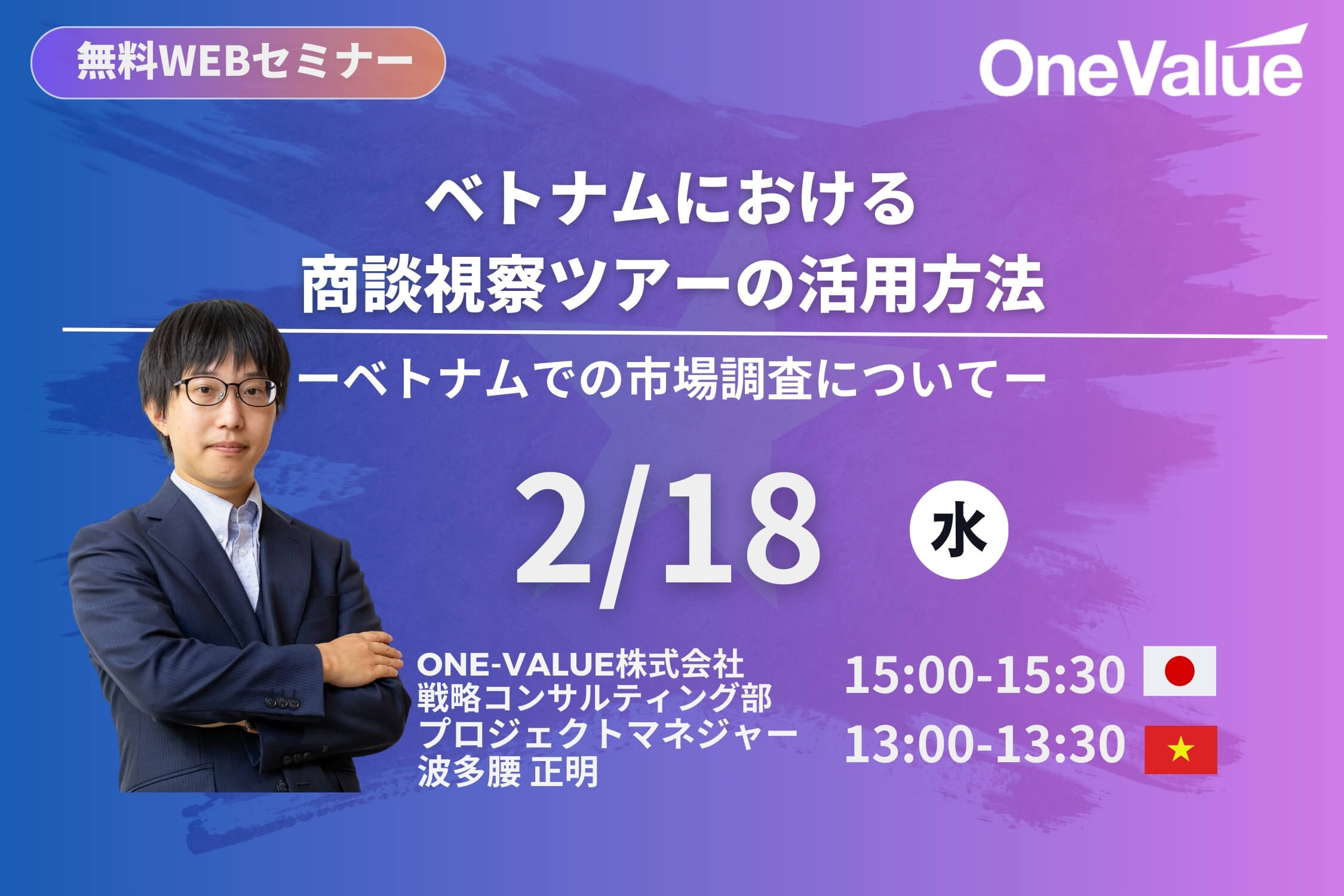 無料WEBセミナー

OneValue

ベトナムにおける
商談視察ツアーの活用方法

ーベトナムでの市場調査についてー

2/18 水

ONE-VALUE株式会社
戦略コンサルティング部
プロジェクトマネジャー
波多腰 正明

15:00-15:30
13:00-13:30